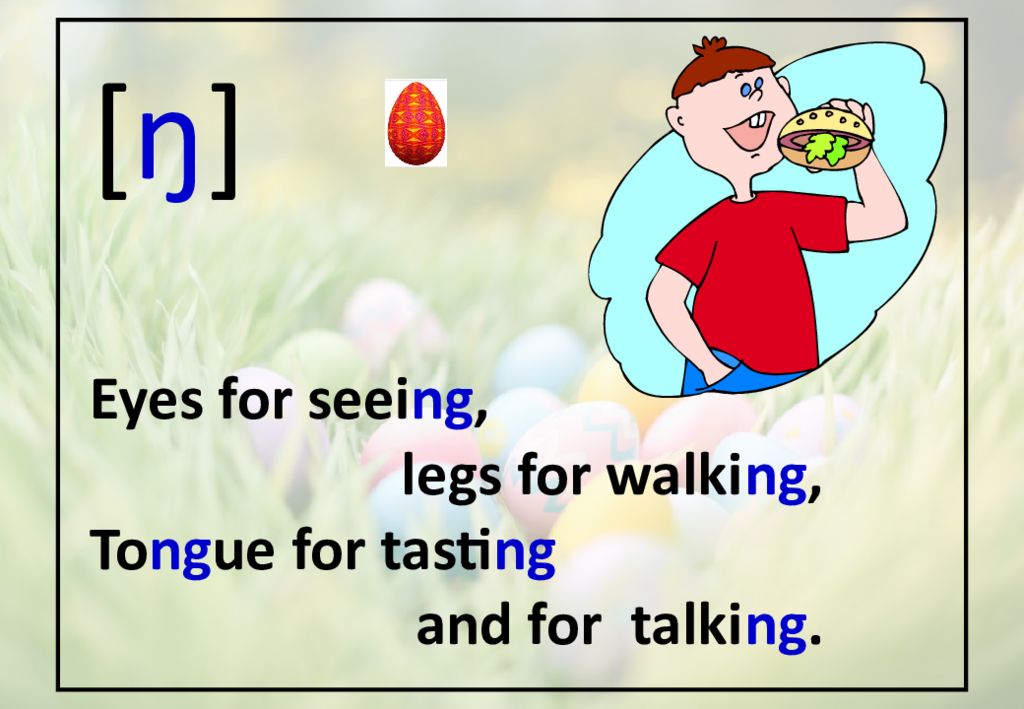 [ŋ]

Eyes for seeing,
legs for walking,
Tongue for tasting
and for talking.